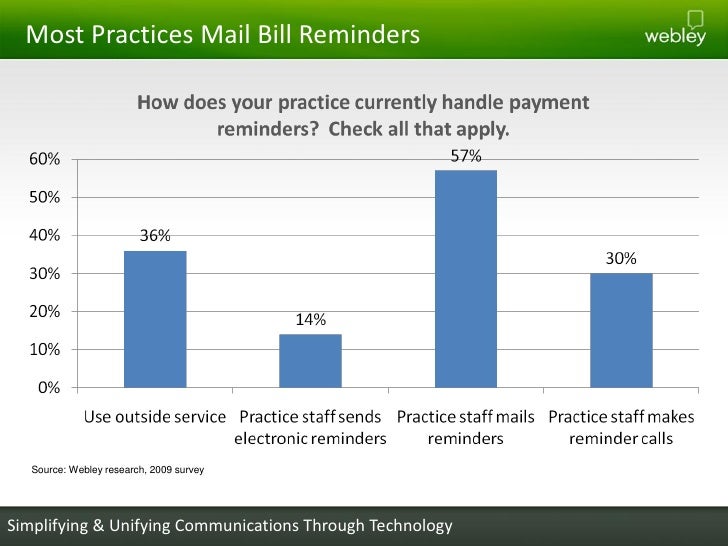 Most Practices Mail Bill Reminders

webley

How does your practice currently handle payment reminders? Check all that apply.

60%
50%
40%
30%
20%
10%
0%

36%
14%
57%
30%

Use outside service
Practice staff sends electronic reminders
Practice staff mails reminders
Practice staff makes reminder calls

Source: Webley research, 2009 survey

Simplifying & Unifying Communications Through Technology